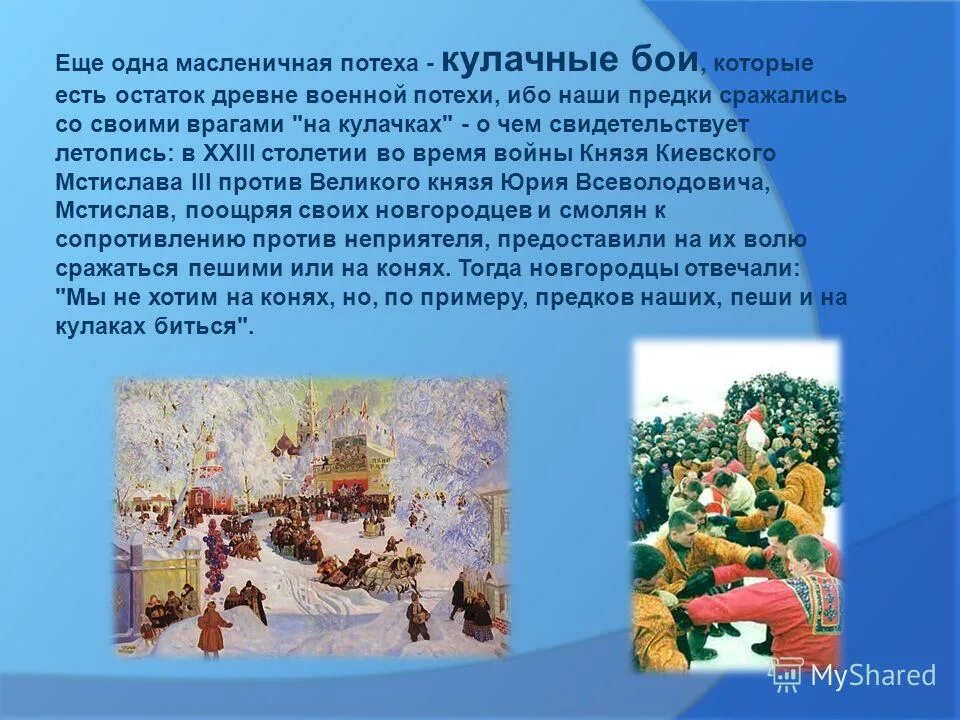 Еще одна масленичная потеха - кулачные бои, которые есть остаток древне военной потехи, ибо наши предки сражались со своими врагами "на кулачках" - о чем свидетельствует летопись: в XXIII столетии во время войны Князя Киевского Мстислава III против Великого князя Юрия Всеволодовича, Мстислав, поощряя своих новгородцев и смолян к сопротивлению против неприятеля, предоставили на их волю сражаться пешими или на конях. Тогда новгородцы отвечали: "Мы не хотим на конях, но, по примеру, предков наших, пеши и на кулаках биться".

MyShared